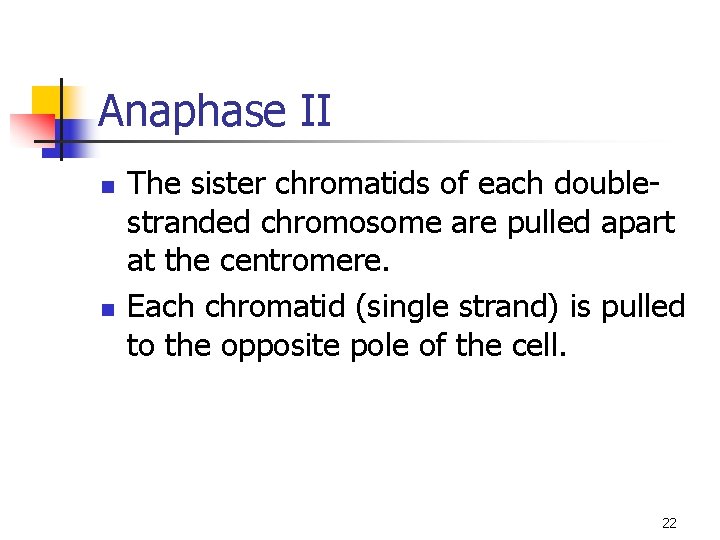 Anaphase II

- The sister chromatids of each double-stranded chromosome are pulled apart at the centromere.
- Each chromatid (single strand) is pulled to the opposite pole of the cell.

22